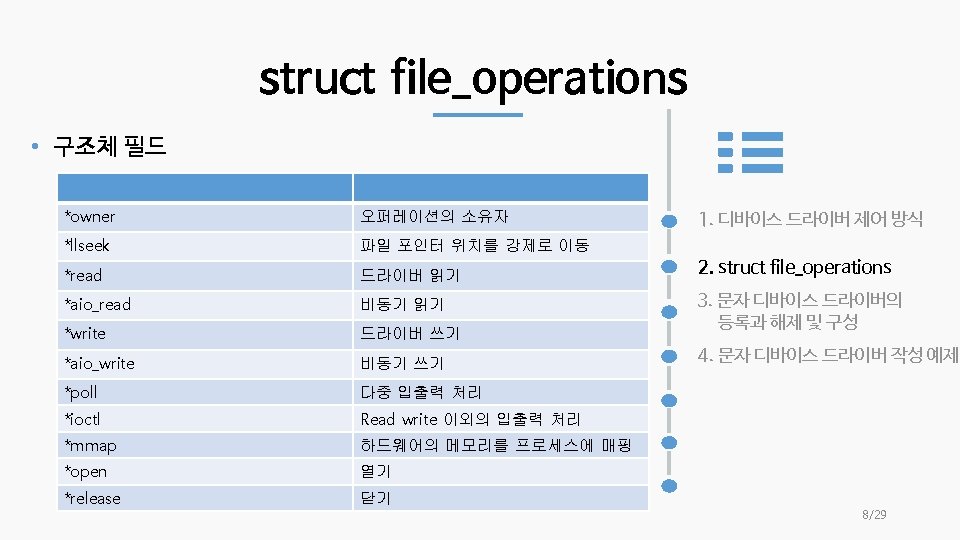 struct file_operations

• 구조체 필드

| | |
|---|---|
| *owner | 오퍼레이션의 소유자 |
| *llseek | 파일 포인터 위치를 강제로 이동 |
| *read | 드라이버 읽기 |
| *aio_read | 비동기 읽기 |
| *write | 드라이버 쓰기 |
| *aio_write | 비동기 쓰기 |
| *poll | 다중 입출력 처리 |
| *ioctl | Read write 이외의 입출력 처리 |
| *mmap | 하드웨어의 메모리를 프로세스에 매핑 |
| *open | 열기 |
| *release | 닫기 |

1. 디바이스 드라이버 제어 방식

2. struct file_operations

3. 문자 디바이스 드라이버의 등록과 해제 및 구성

4. 문자 디바이스 드라이버 작성 예제

8/29